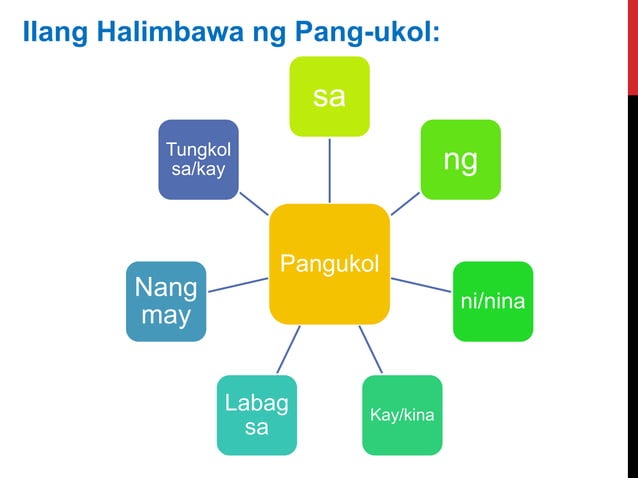 Ilang Halimbawa ng Pang-ukol:

Pangukol

sa

ng

ni/nina

Kay/kina

Labag sa

Nang may

Tungkol sa/kay